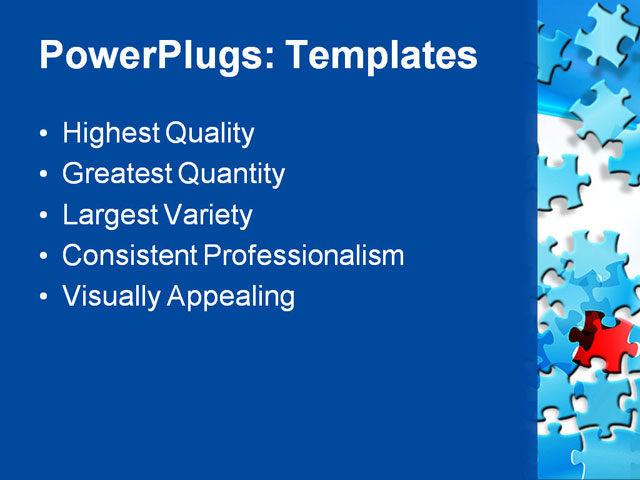 PowerPlugs: Templates

• Highest Quality
• Greatest Quantity
• Largest Variety
• Consistent Professionalism
• Visually Appealing